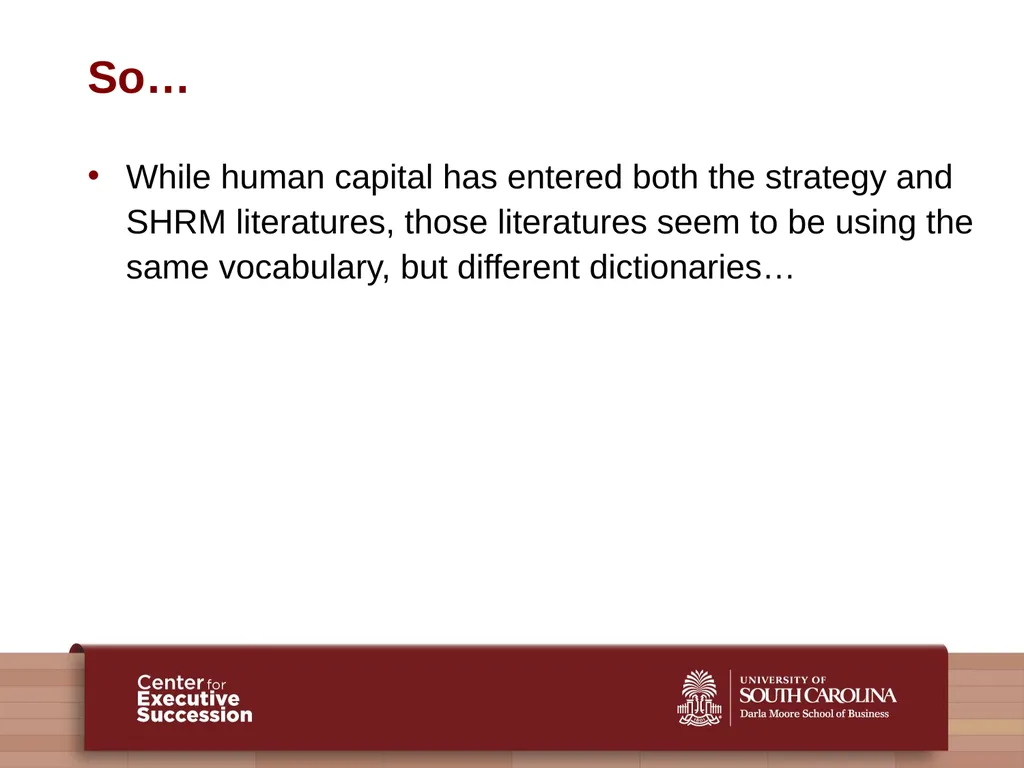 So…

• While human capital has entered both the strategy and SHRM literatures, those literatures seem to be using the same vocabulary, but different dictionaries…

Center for Executive Succession

UNIVERSITY OF SOUTH CAROLINA
Darla Moore School of Business